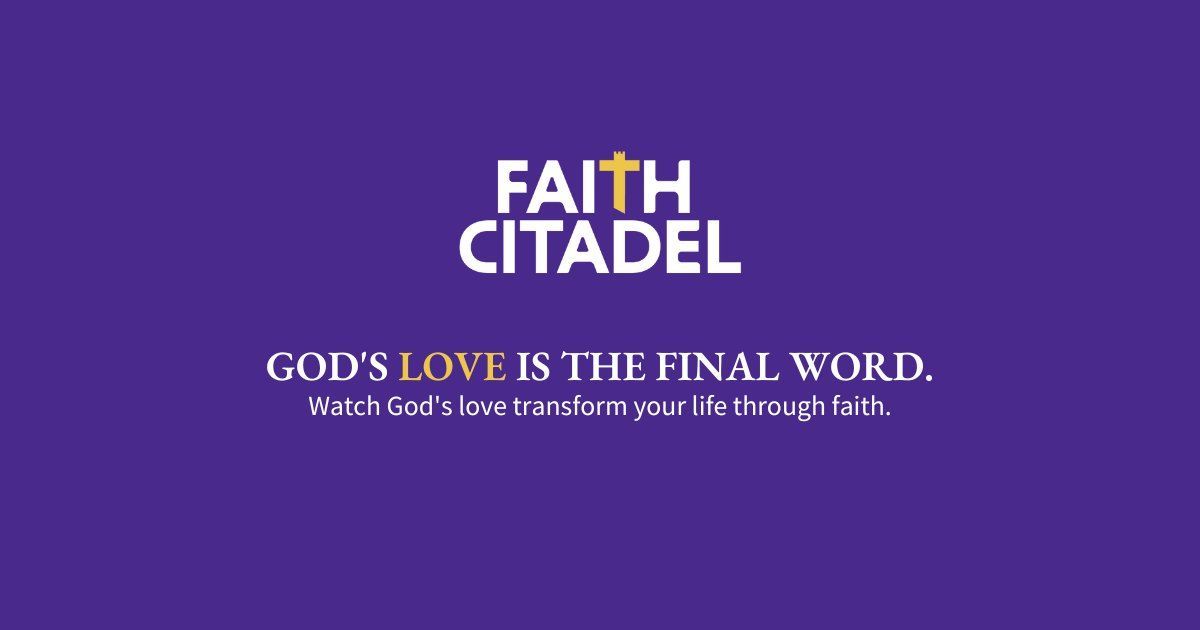 FAITH CITADEL

GOD'S LOVE IS THE FINAL WORD.
Watch God's love transform your life through faith.